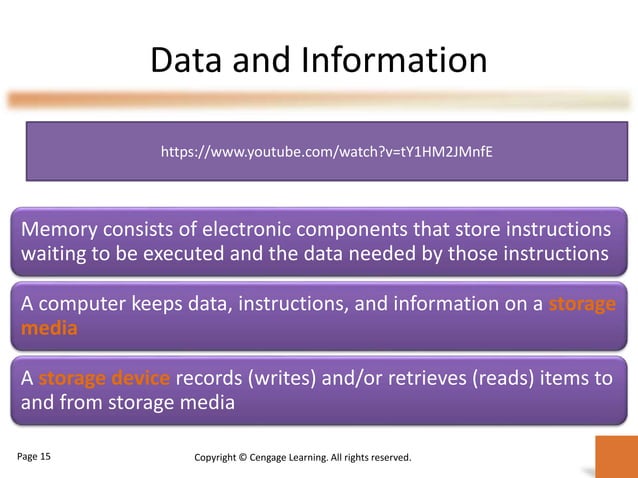 Data and Information

https://www.youtube.com/watch?v=tY1HM2JMnfE

Memory consists of electronic components that store instructions waiting to be executed and the data needed by those instructions

A computer keeps data, instructions, and information on a storage media

A storage device records (writes) and/or retrieves (reads) items to and from storage media

Page 15

Copyright © Cengage Learning. All rights reserved.